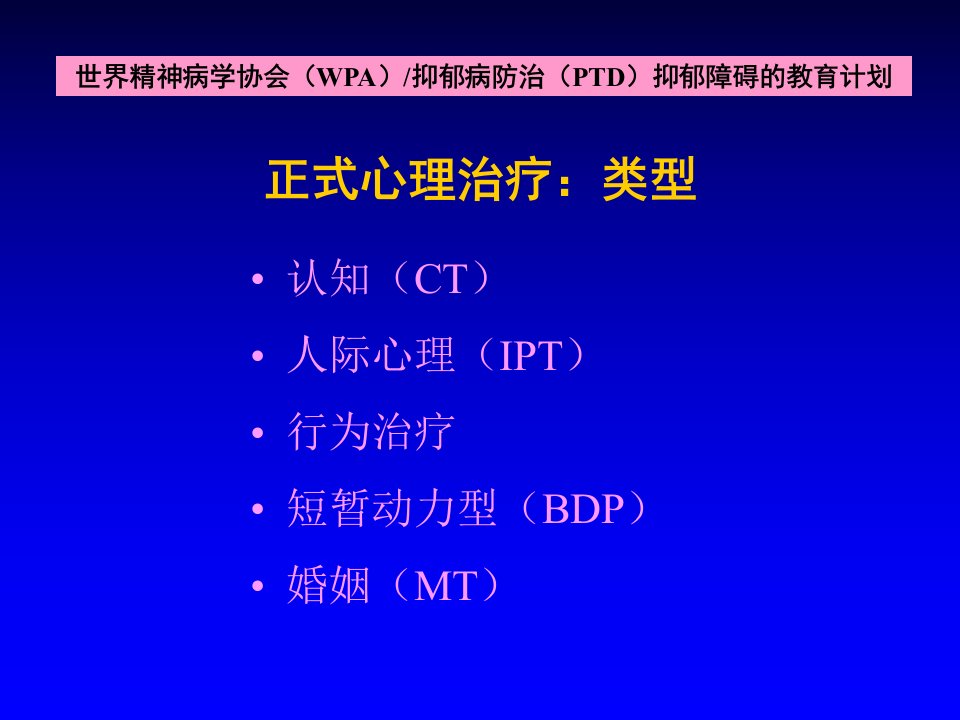 世界精神病学协会（WPA）/抑郁病防治（PTD）抑郁障碍的教育计划

正式心理治疗：类型

• 认知（CT）
• 人际心理（IPT）
• 行为治疗
• 短暂动力型（BDP）
• 婚姻（MT）